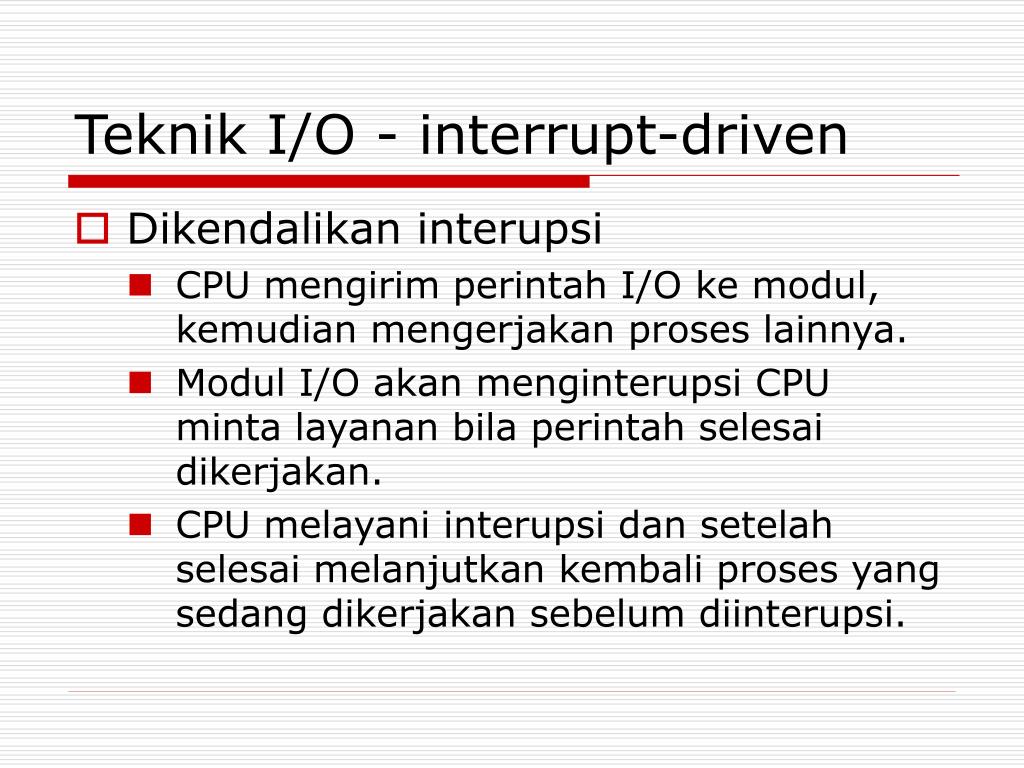 Teknik I/O - interrupt-driven

Dikendalikan interupsi

CPU mengirim perintah I/O ke modul, kemudian mengerjakan proses lainnya.

Modul I/O akan menginterupsi CPU minta layanan bila perintah selesai dikerjakan.

CPU melayani interupsi dan setelah selesai melanjutkan kembali proses yang sedang dikerjakan sebelum diinterupsi.